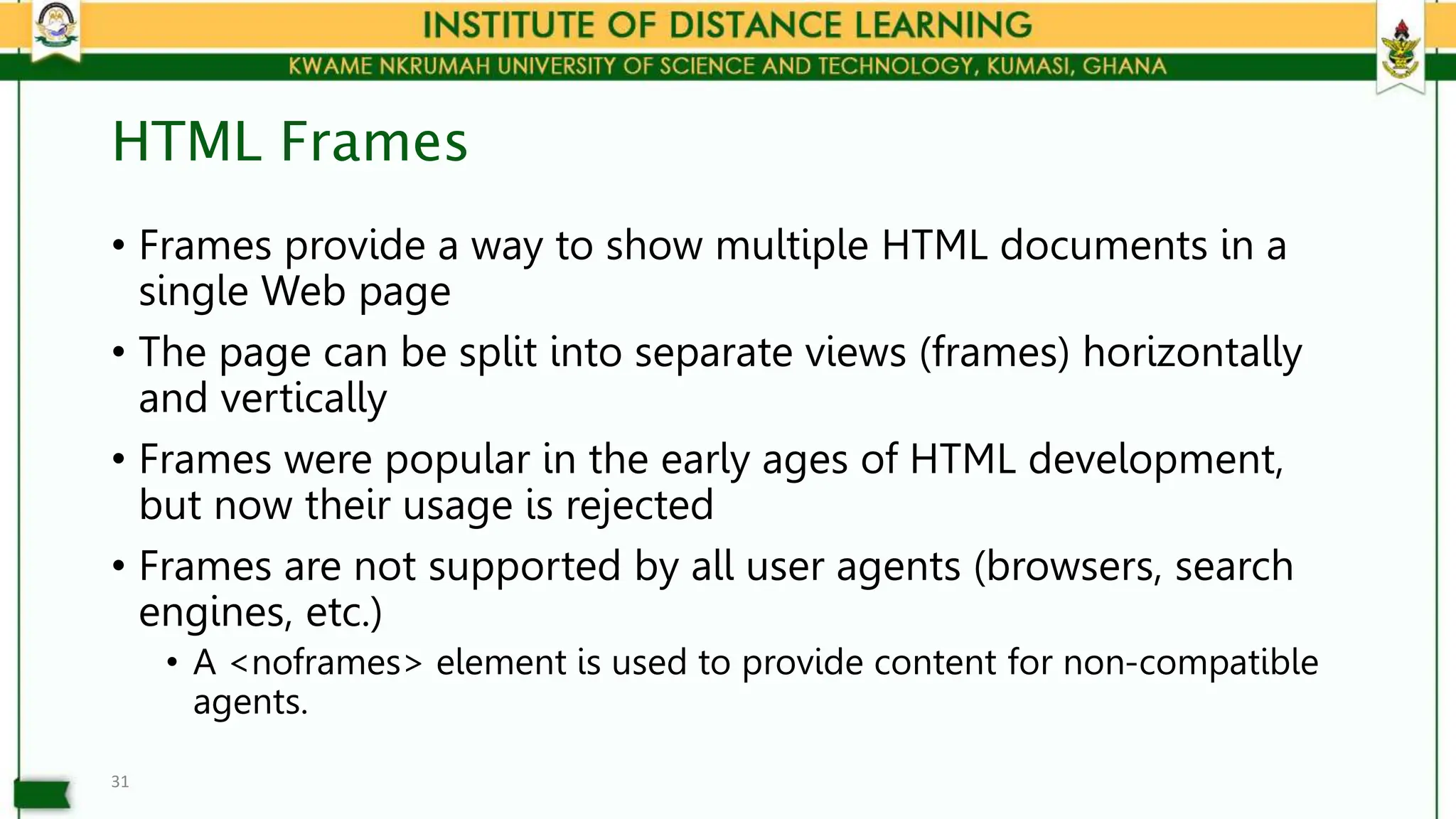 INSTITUTE OF DISTANCE LEARNING
KWAME NKRUMAH UNIVERSITY OF SCIENCE AND TECHNOLOGY, KUMASI, GHANA

HTML Frames

• Frames provide a way to show multiple HTML documents in a single Web page
• The page can be split into separate views (frames) horizontally and vertically
• Frames were popular in the early ages of HTML development, but now their usage is rejected
• Frames are not supported by all user agents (browsers, search engines, etc.)
  • A <noframes> element is used to provide content for non-compatible agents.

31